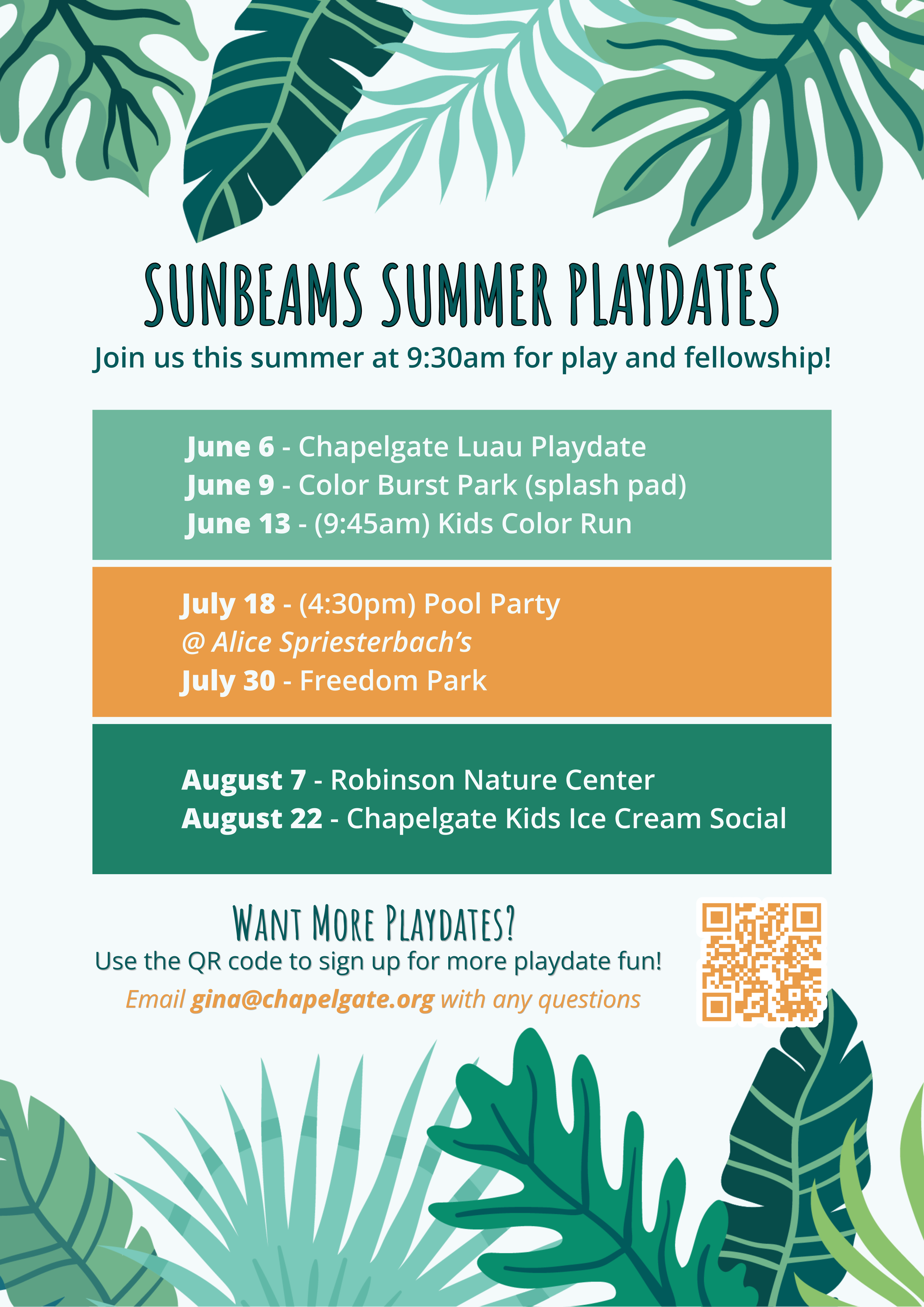 SUNBEAMS SUMMER PLAYDATES

Join us this summer at 9:30am for play and fellowship!

June 6 - Chapelgate Luau Playdate
June 9 - Color Burst Park (splash pad)
June 13 - (9:45am) Kids Color Run

July 18 - (4:30pm) Pool Party
@ Alice Spriesterbach's
July 30 - Freedom Park

August 7 - Robinson Nature Center
August 22 - Chapelgate Kids Ice Cream Social

WANT MORE PLAYDATES?

Use the QR code to sign up for more playdate fun!

Email gina@chapelgate.org with any questions